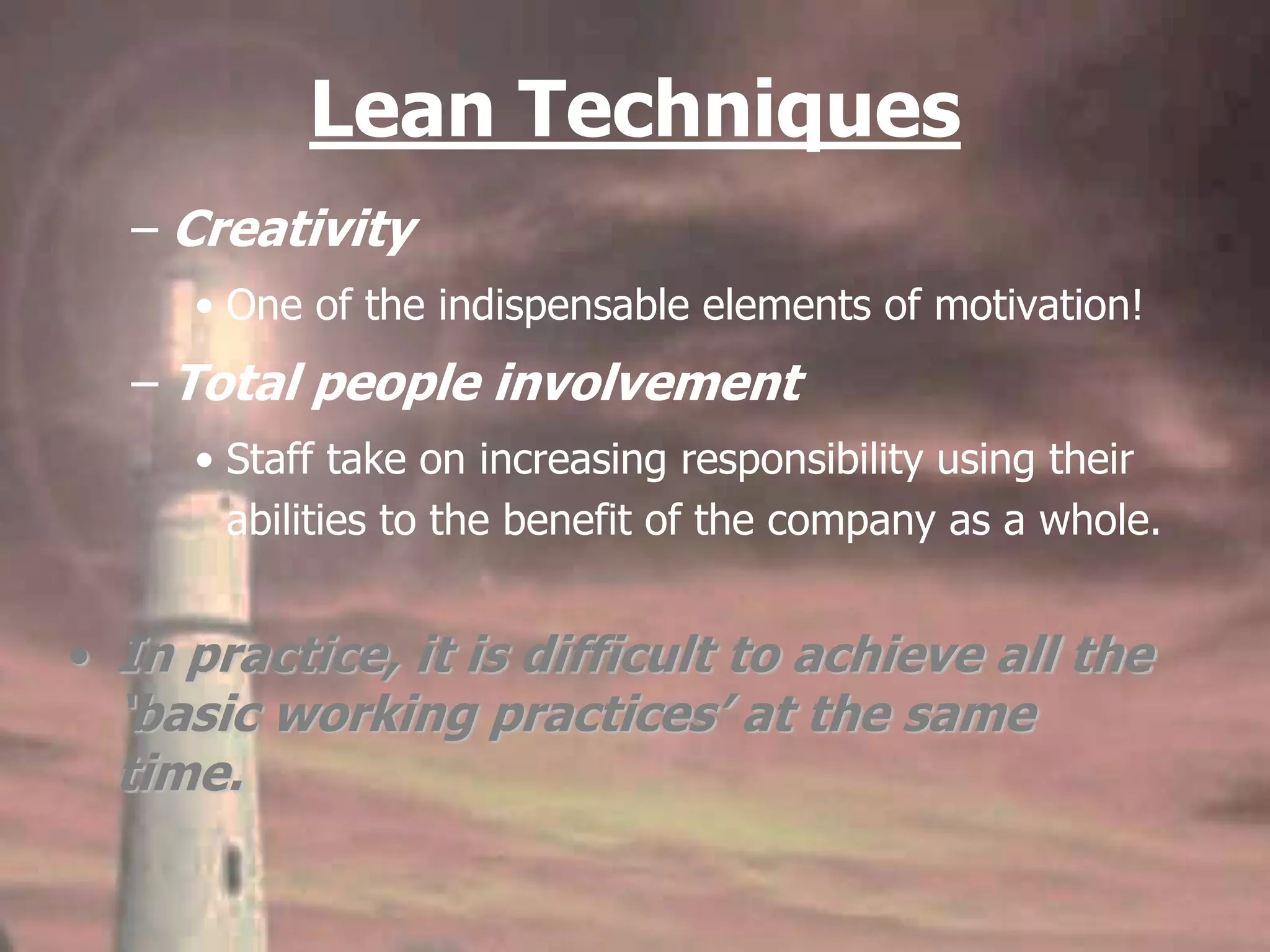 Lean Techniques

– Creativity

• One of the indispensable elements of motivation!

– Total people involvement

• Staff take on increasing responsibility using their abilities to the benefit of the company as a whole.

• In practice, it is difficult to achieve all the 'basic working practices' at the same time.